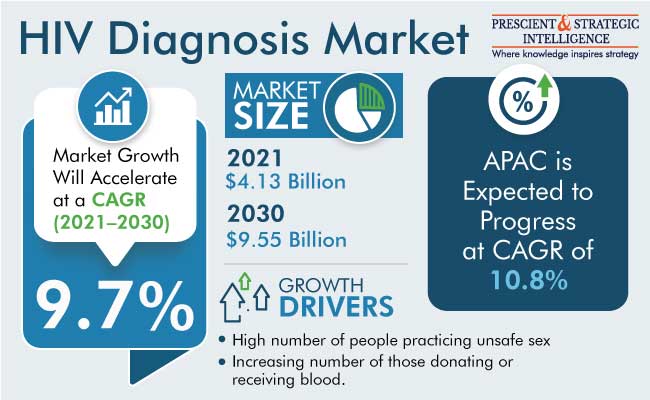 HIV Diagnosis Market

PRESCIENT & STRATEGIC INTELLIGENCE
Where knowledge inspires strategy

Market Growth Will Accelerate at a CAGR (2021–2030)

9.7%

MARKET SIZE

2021
$4.13 Billion

2030
$9.55 Billion

GROWTH DRIVERS

• High number of people practicing unsafe sex
• Increasing number of those donating or receiving blood.

%

APAC is Expected to Progress at CAGR of 10.8%